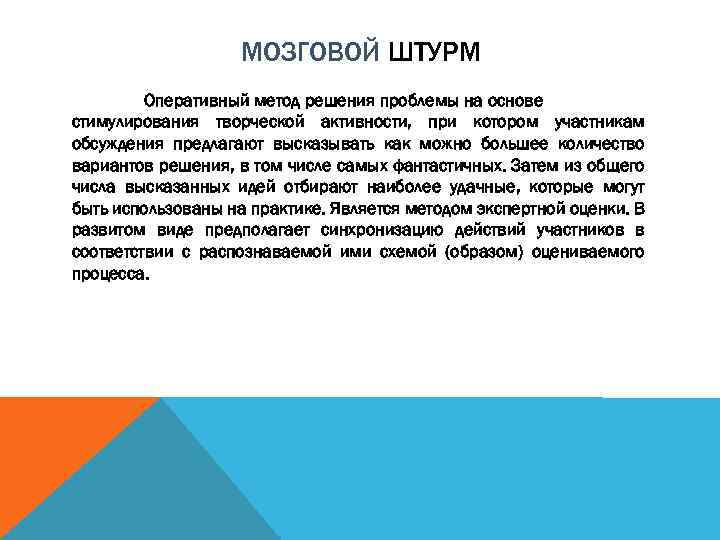 МОЗГОВОЙ ШТУРМ

Оперативный метод решения проблемы на основе стимулирования творческой активности, при котором участникам обсуждения предлагают высказывать как можно большее количество вариантов решения, в том числе самых фантастичных. Затем из общего числа высказанных идей отбирают наиболее удачные, которые могут быть использованы на практике. Является методом экспертной оценки. В развитом виде предполагает синхронизацию действий участников в соответствии с распознаваемой ими схемой (образом) оцениваемого процесса.